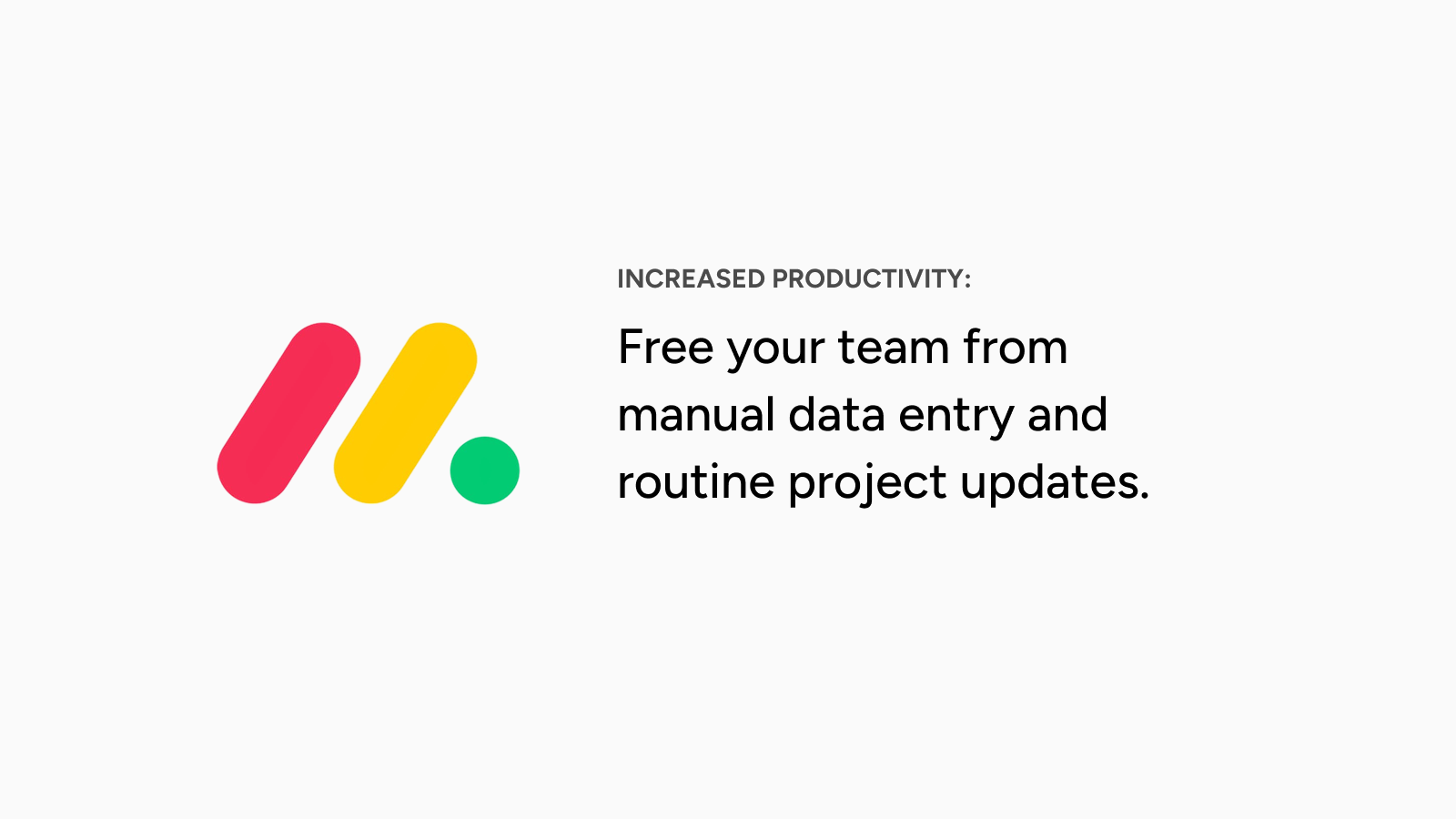 INCREASED PRODUCTIVITY:

Free your team from manual data entry and routine project updates.